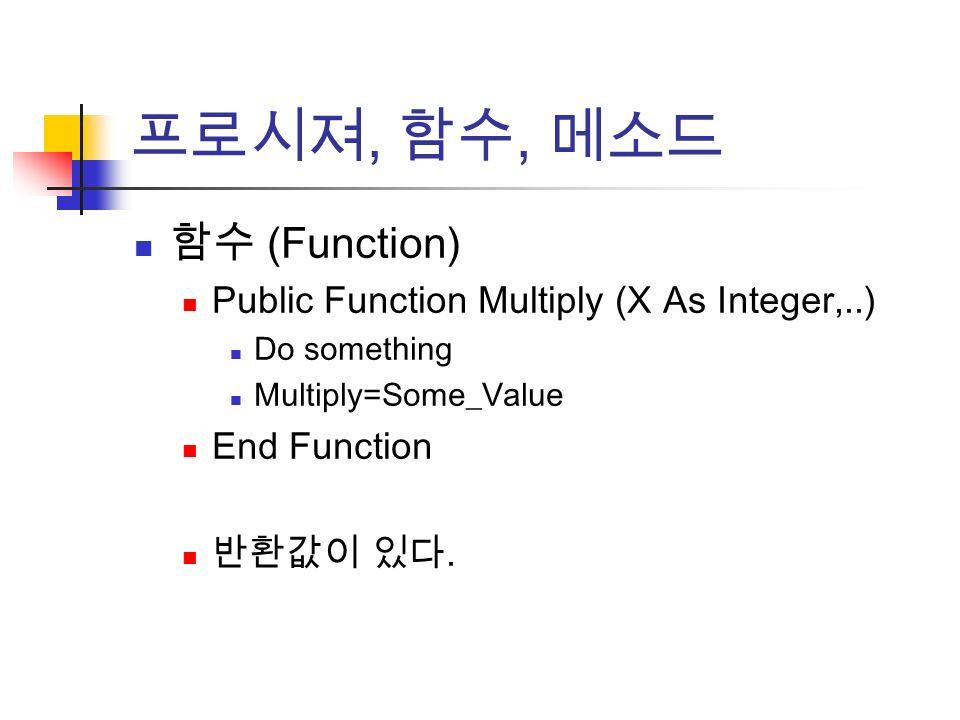 프로시져, 함수, 메소드

함수 (Function)

Public Function Multiply (X As Integer,..)

Do something

Multiply=Some_Value

End Function

반환값이 있다.